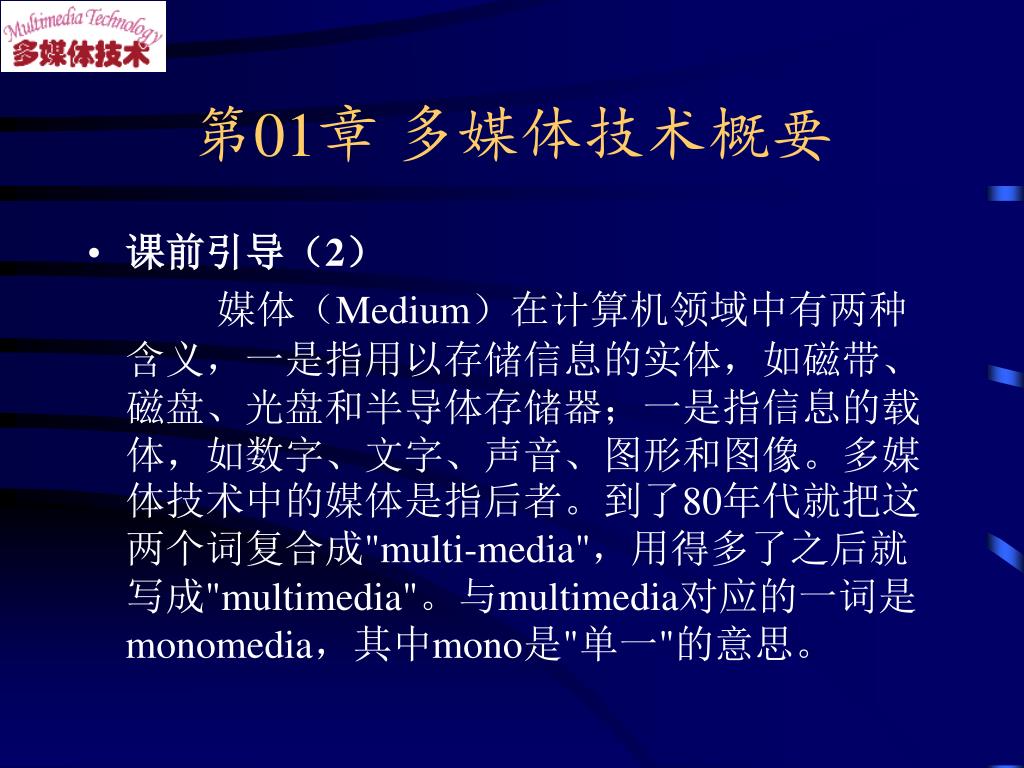 Multimedia Technology
多媒体技术

第01章 多媒体技术概要

• 课前引导（2）

媒体（Medium）在计算机领域中有两种含义，一是指用以存储信息的实体，如磁带、磁盘、光盘和半导体存储器；一是指信息的载体，如数字、文字、声音、图形和图像。多媒体技术中的媒体是指后者。到了80年代就把这两个词复合成"multi-media"，用得多了之后就写成"multimedia"。与multimedia对应的一词是monomedia，其中mono是"单一"的意思。